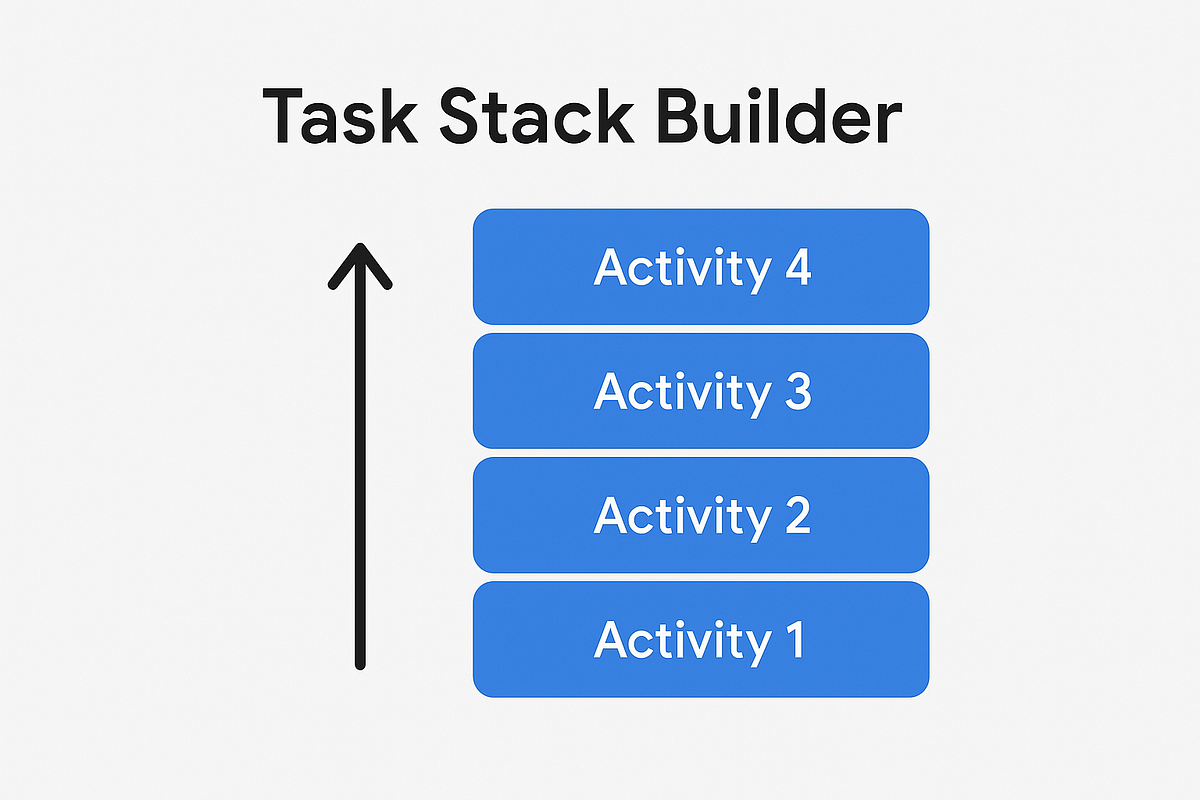 Task Stack Builder

Activity 4

Activity 3

Activity 2

Activity 1